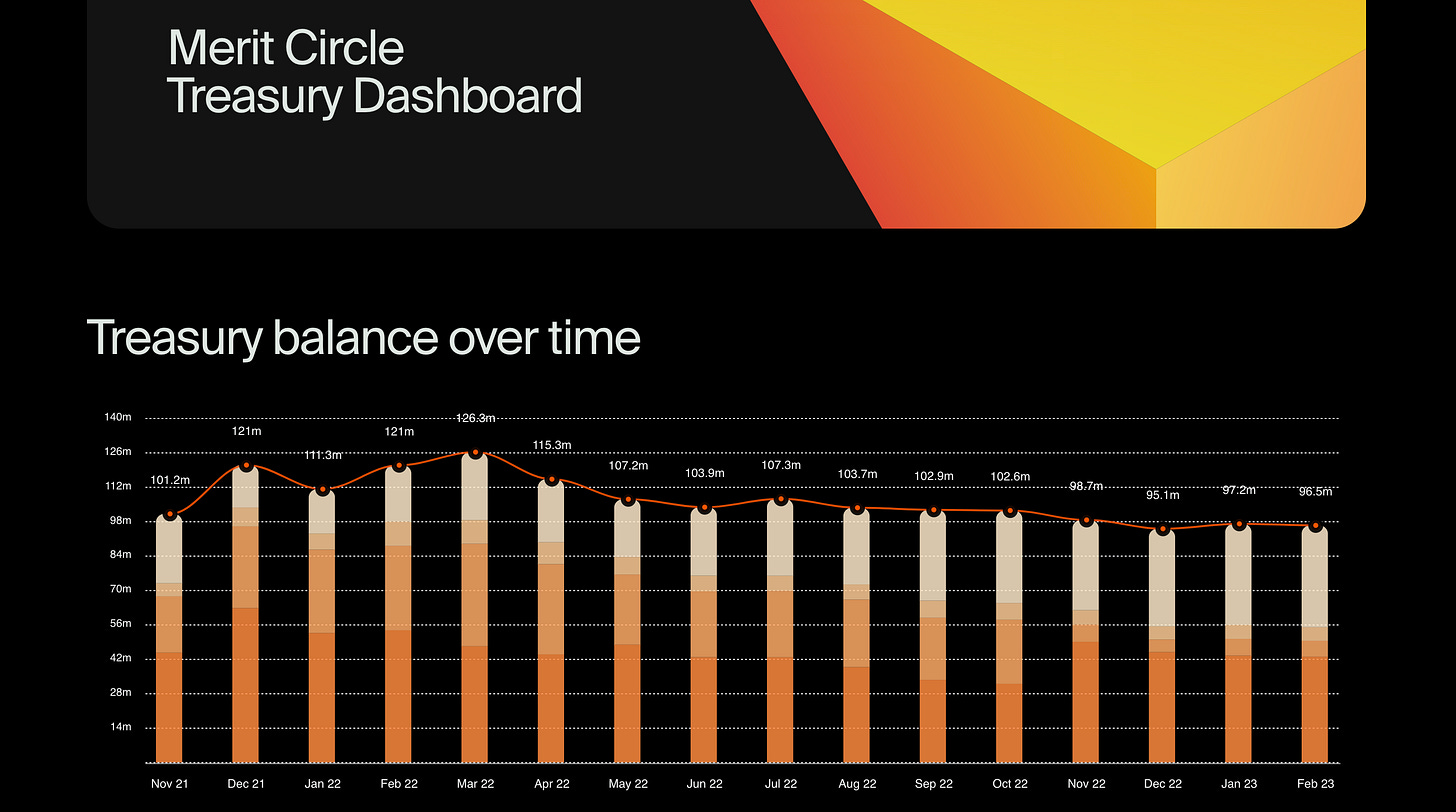 Merit Circle
Treasury Dashboard

Treasury balance over time

140m
126m
112m
98m
84m
70m
56m
42m
28m
14m

101.2m
121m
111.3m
121m
126.3m
115.3m
107.2m
103.9m
107.3m
103.7m
102.9m
102.6m
98.7m
95.1m
97.2m
96.5m

Nov 21
Dec 21
Jan 22
Feb 22
Mar 22
Apr 22
May 22
Jun 22
Jul 22
Aug 22
Sep 22
Oct 22
Nov 22
Dec 22
Jan 23
Feb 23